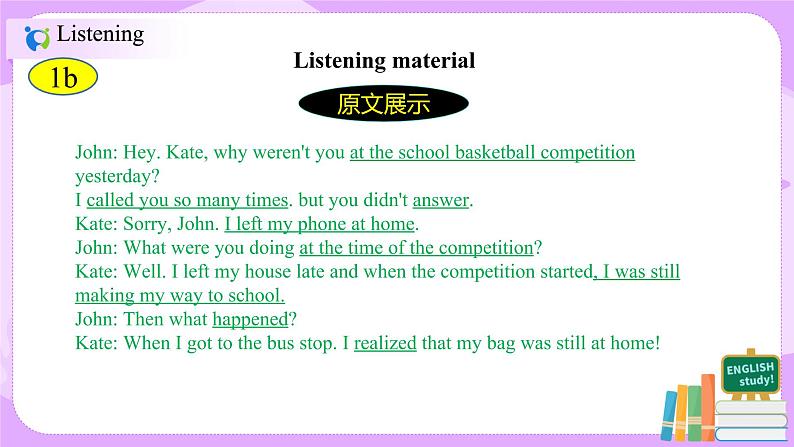 Listening

1b

Listening material

原文展示

John: Hey. Kate, why weren't you at the school basketball competition yesterday?
I called you so many times. but you didn't answer.
Kate: Sorry, John. I left my phone at home.
John: What were you doing at the time of the competition?
Kate: Well. I left my house late and when the competition started, I was still making my way to school.
John: Then what happened?
Kate: When I got to the bus stop. I realized that my bag was still at home!

ENGLISH study!